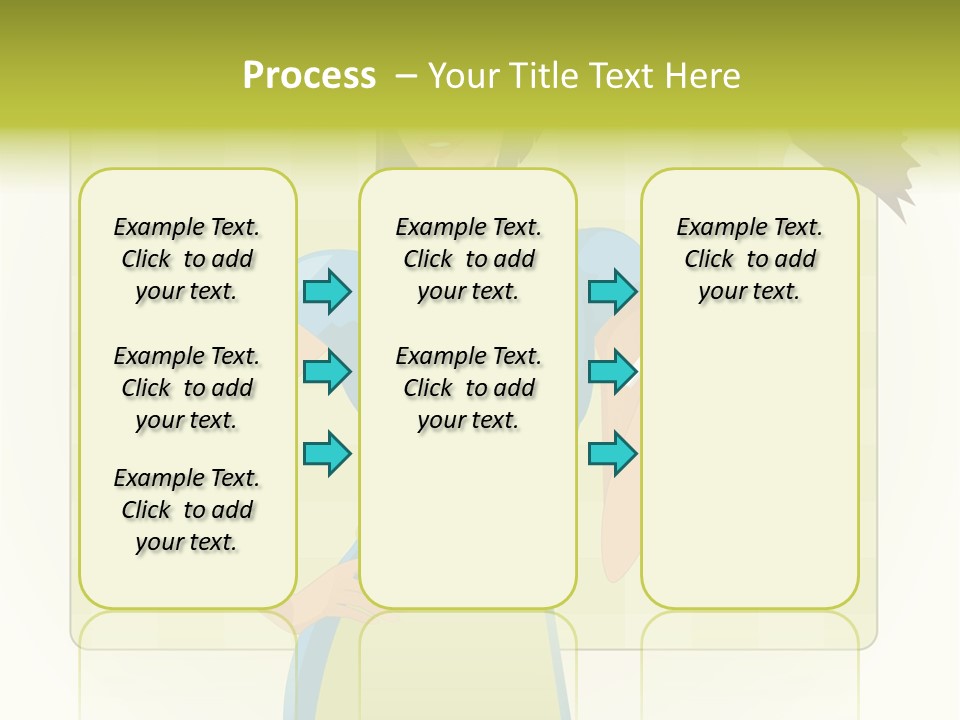 Process – Your Title Text Here

Example Text. Click to add your text.

Example Text. Click to add your text.

Example Text. Click to add your text.

Example Text. Click to add your text.

Example Text. Click to add your text.

Example Text. Click to add your text.